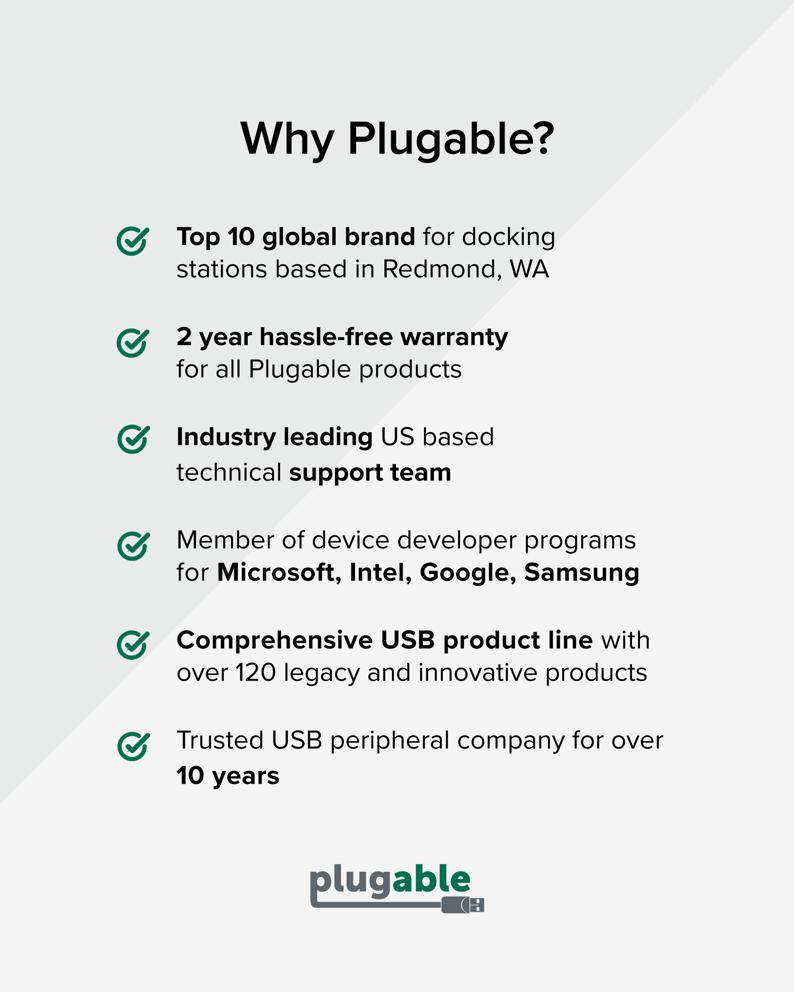 Why Plugable?

Top 10 global brand for docking stations based in Redmond, WA

2 year hassle-free warranty for all Plugable products

Industry leading US based technical support team

Member of device developer programs for Microsoft, Intel, Google, Samsung

Comprehensive USB product line with over 120 legacy and innovative products

Trusted USB peripheral company for over 10 years

plugable